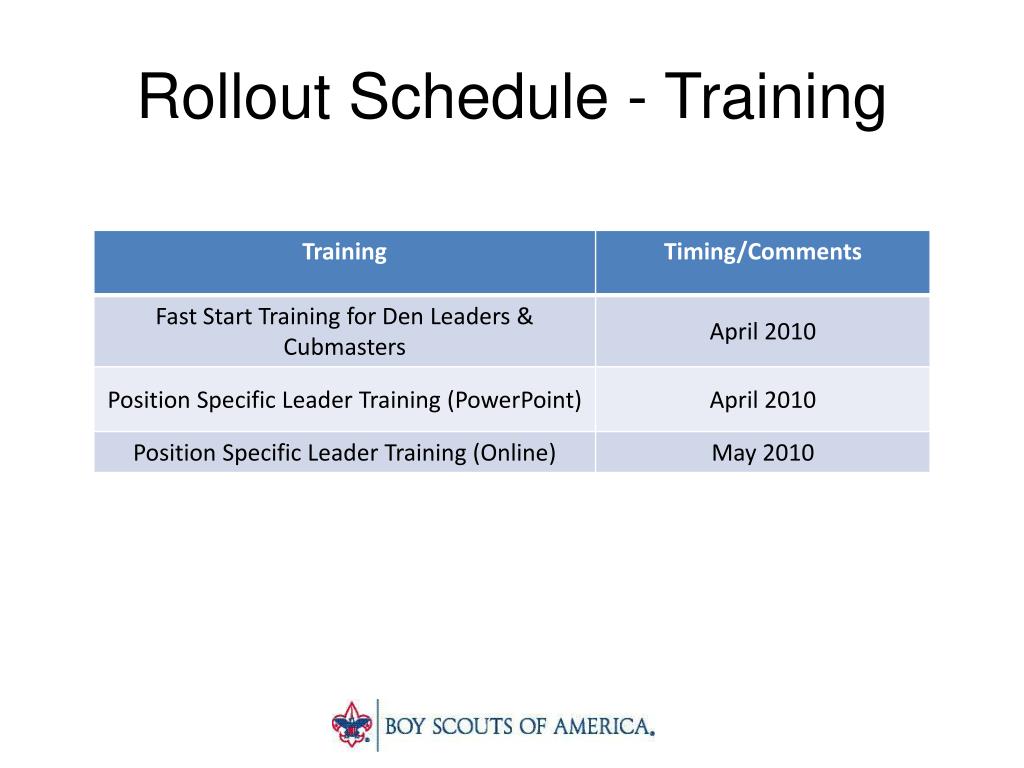 Rollout Schedule - Training

| Training | Timing/Comments |
|---|---|
| Fast Start Training for Den Leaders & Cubmasters | April 2010 |
| Position Specific Leader Training (PowerPoint) | April 2010 |
| Position Specific Leader Training (Online) | May 2010 |

BOY SCOUTS OF AMERICA.